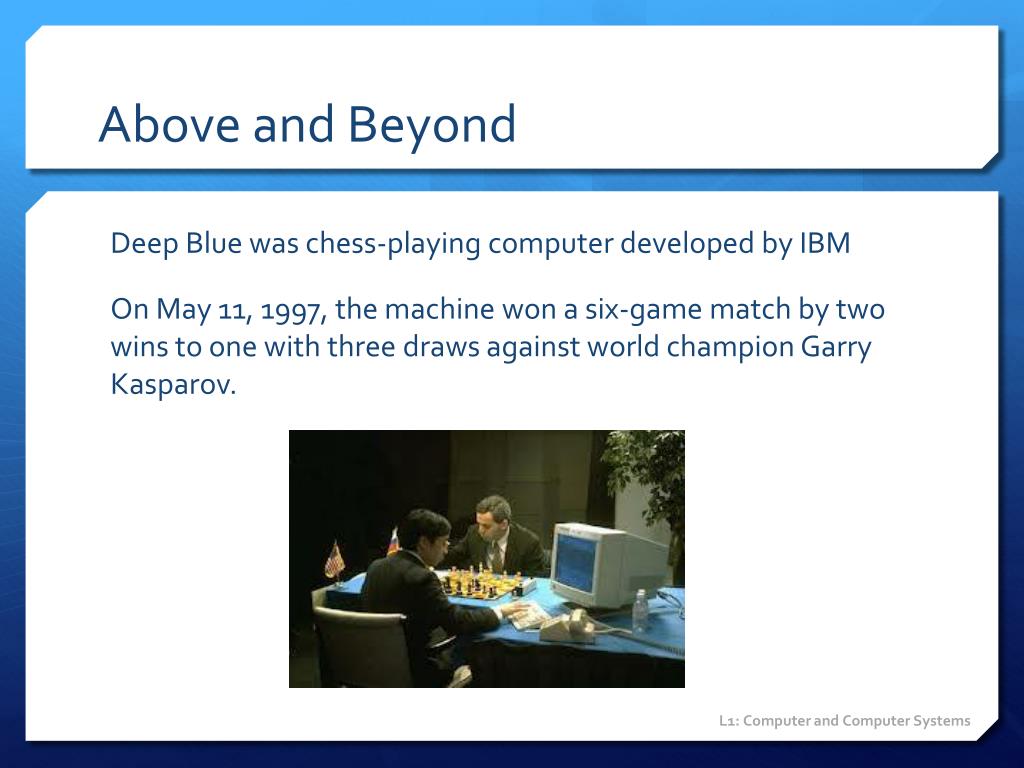 Above and Beyond

Deep Blue was chess-playing computer developed by IBM

On May 11, 1997, the machine won a six-game match by two wins to one with three draws against world champion Garry Kasparov.

L1: Computer and Computer Systems